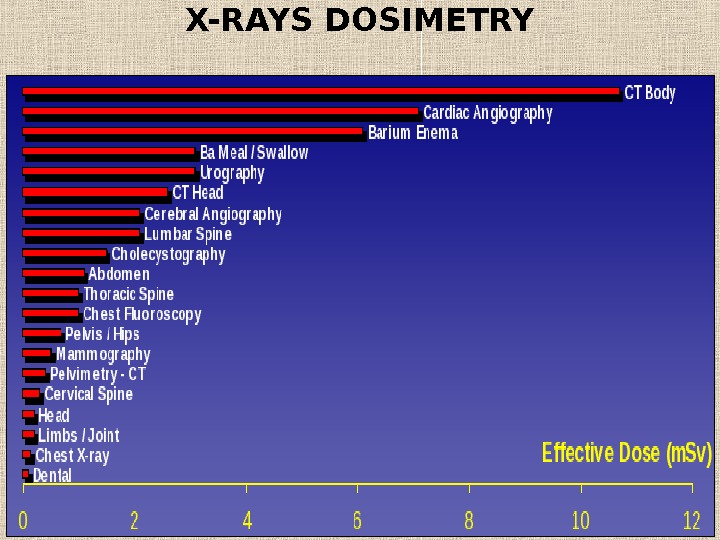 X-RAYS DOSIMETRY

CT Body
Cardiac Angiography
Barium Enema
Ba Meal / Swallow
Urography
CT Head
Cerebral Angiography
Lumbar Spine
Cholecystography
Abdomen
Thoracic Spine
Chest Fluoroscopy
Pelvis / Hips
Mammography
Pelvimetry - CT
Cervical Spine
Head
Limbs / Joint
Chest X-ray
Dental

Effective Dose (mSv)

0 2 4 6 8 10 12